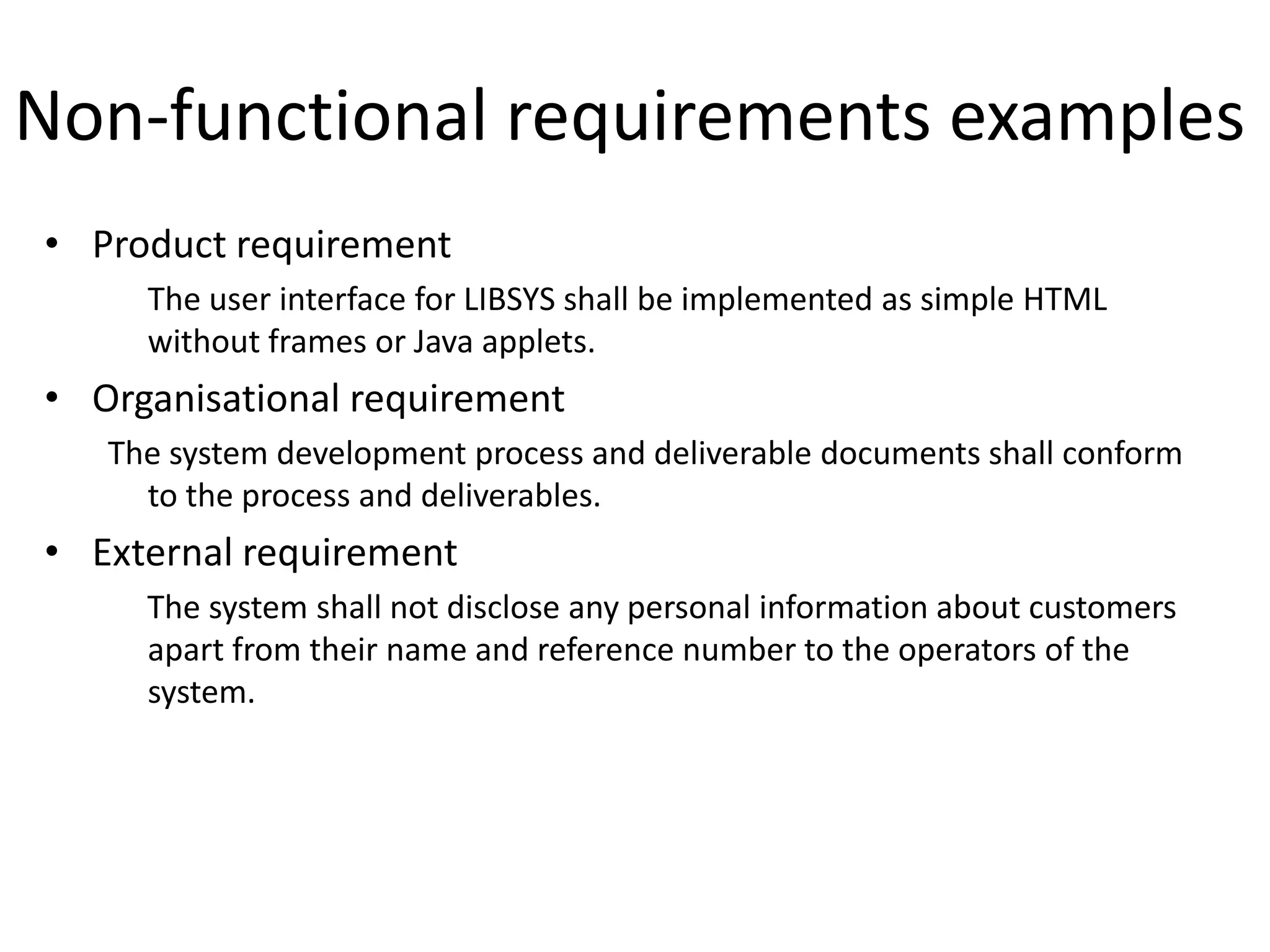 Non-functional requirements examples

• Product requirement

The user interface for LIBSYS shall be implemented as simple HTML without frames or Java applets.

• Organisational requirement

The system development process and deliverable documents shall conform to the process and deliverables.

• External requirement

The system shall not disclose any personal information about customers apart from their name and reference number to the operators of the system.